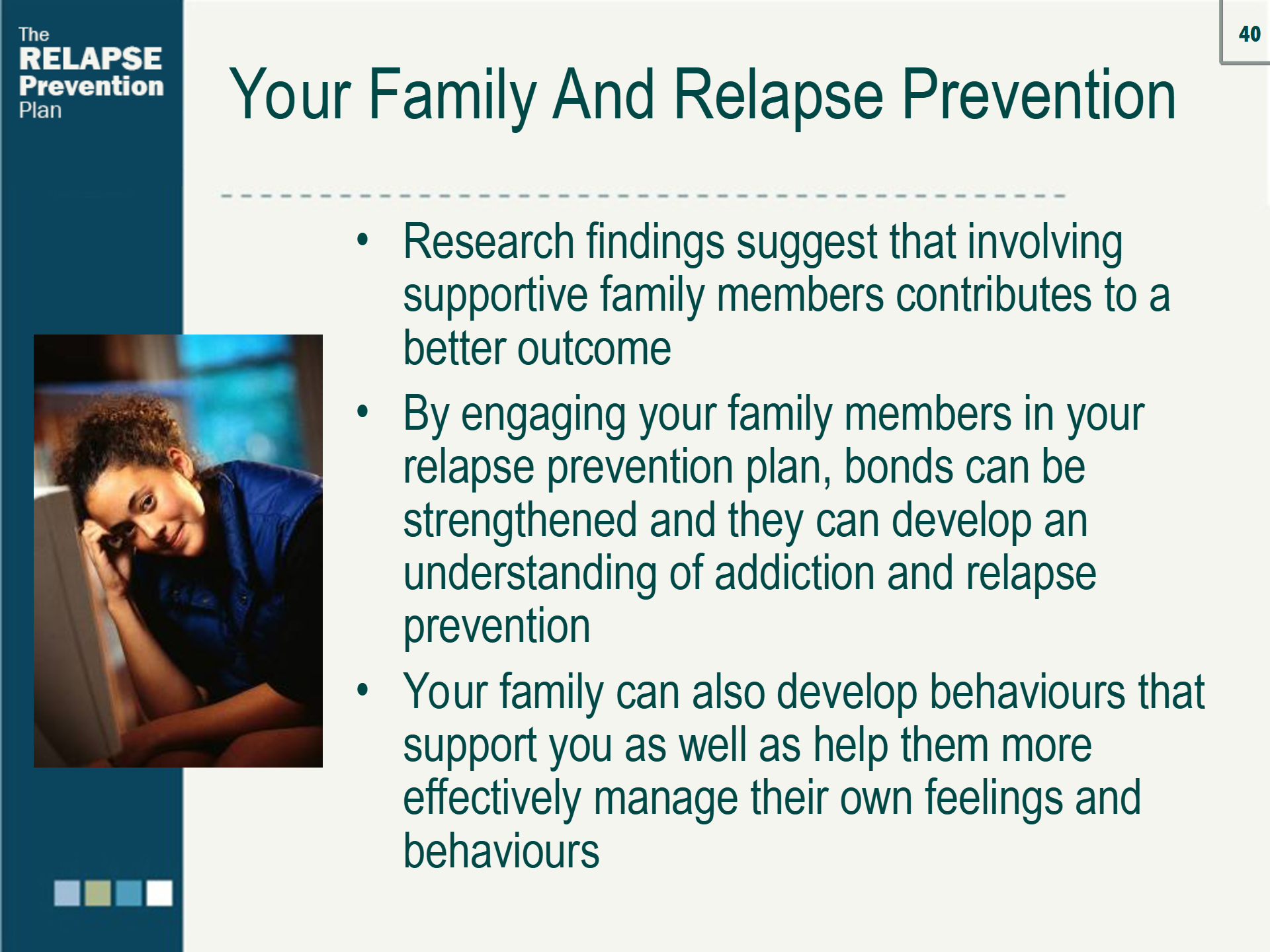 The
RELAPSE
Prevention
Plan

40

Your Family And Relapse Prevention

• Research findings suggest that involving supportive family members contributes to a better outcome

• By engaging your family members in your relapse prevention plan, bonds can be strengthened and they can develop an understanding of addiction and relapse prevention

• Your family can also develop behaviours that support you as well as help them more effectively manage their own feelings and behaviours